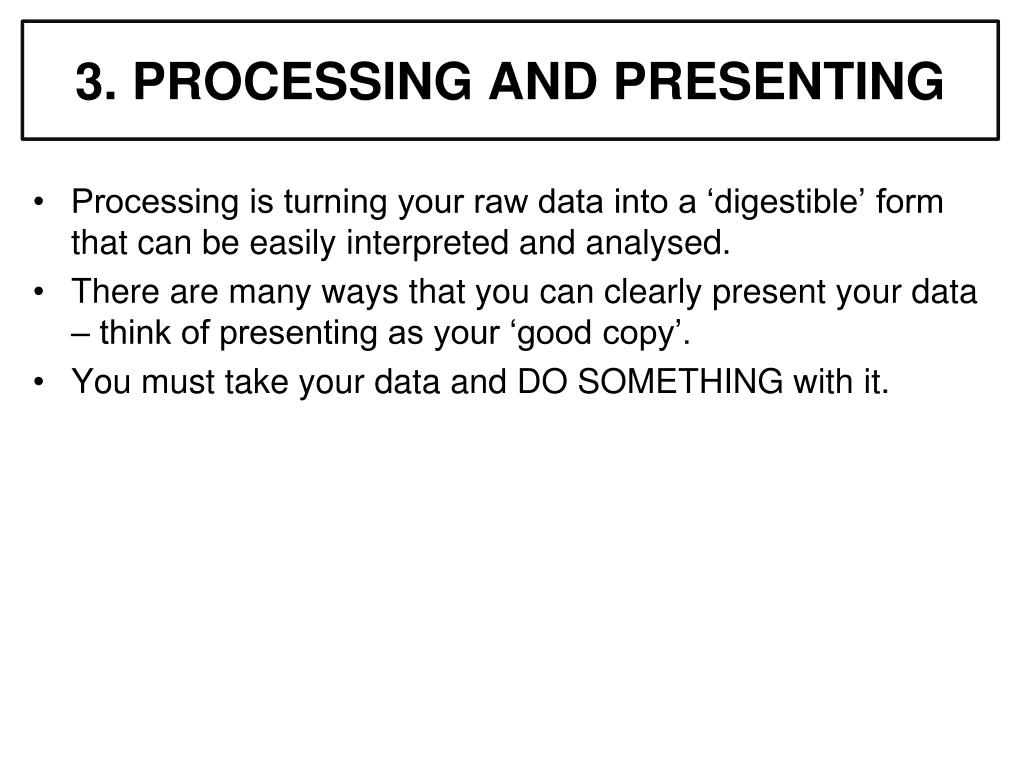 3. PROCESSING AND PRESENTING

• Processing is turning your raw data into a ‘digestible’ form that can be easily interpreted and analysed.
• There are many ways that you can clearly present your data – think of presenting as your ‘good copy’.
• You must take your data and DO SOMETHING with it.